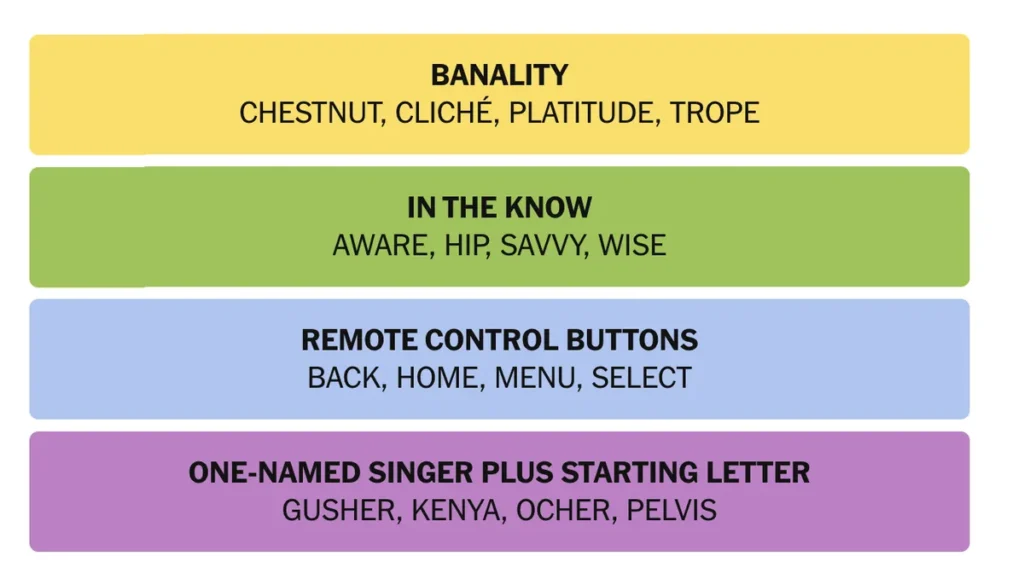 BANALITY
CHESTNUT, CLICHÉ, PLATITUDE, TROPE

IN THE KNOW
AWARE, HIP, SAVVY, WISE

REMOTE CONTROL BUTTONS
BACK, HOME, MENU, SELECT

ONE-NAMED SINGER PLUS STARTING LETTER
GUSHER, KENYA, OCHER, PELVIS